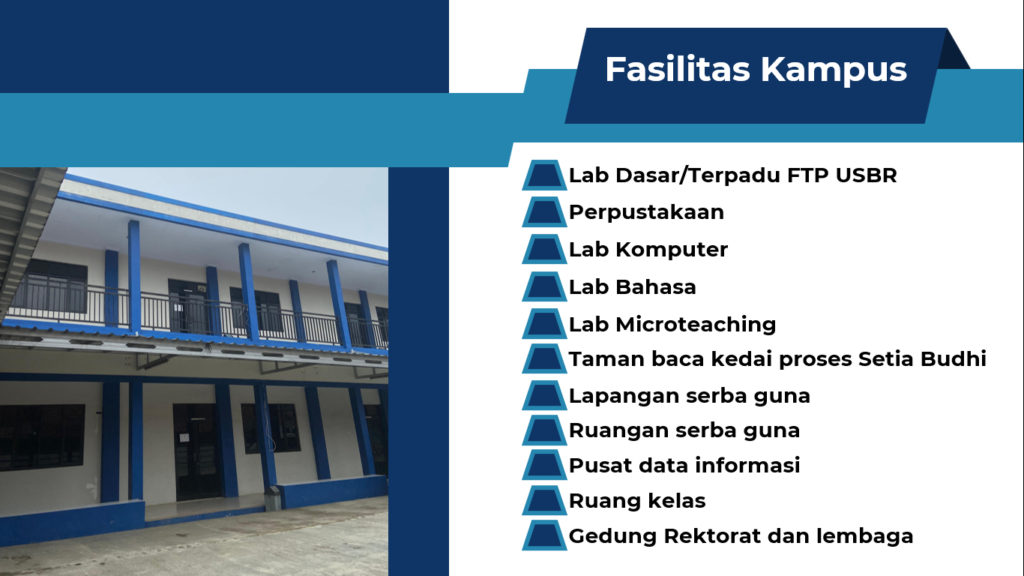 Fasilitas Kampus

Lab Dasar/Terpadu FTP USBR
Perpustakaan
Lab Komputer
Lab Bahasa
Lab Microteaching
Taman baca kedai proses Setia Budhi
Lapangan serba guna
Ruangan serba guna
Pusat data informasi
Ruang kelas
Gedung Rektorat dan lembaga